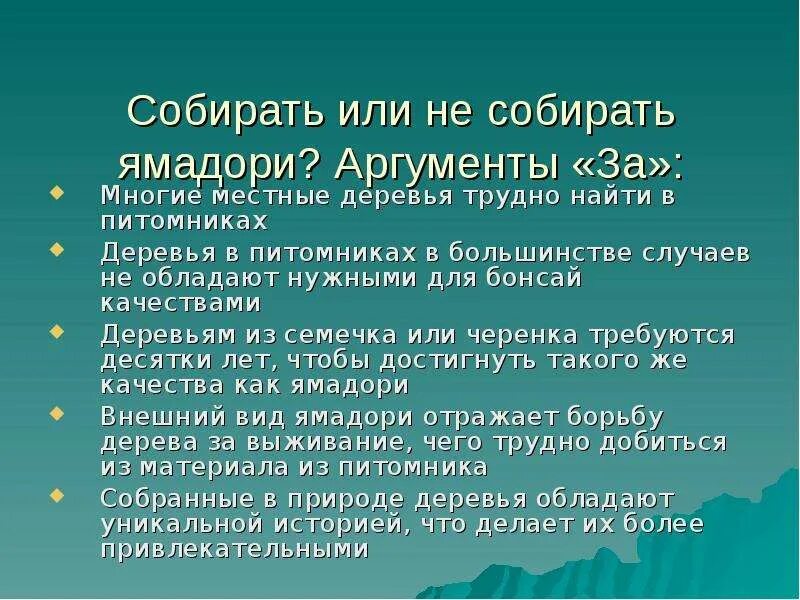 Собирать или не собирать ямадори? Аргументы «За»:

Многие местные деревья трудно найти в питомниках

Деревья в питомниках в большинстве случаев не обладают нужными для бонсай качествами

Деревьям из семечка или черенка требуются десятки лет, чтобы достигнуть такого же качества как ямадори

Внешний вид ямадори отражает борьбу дерева за выживание, чего трудно добиться из материала из питомника

Собранные в природе деревья обладают уникальной историей, что делает их более привлекательными